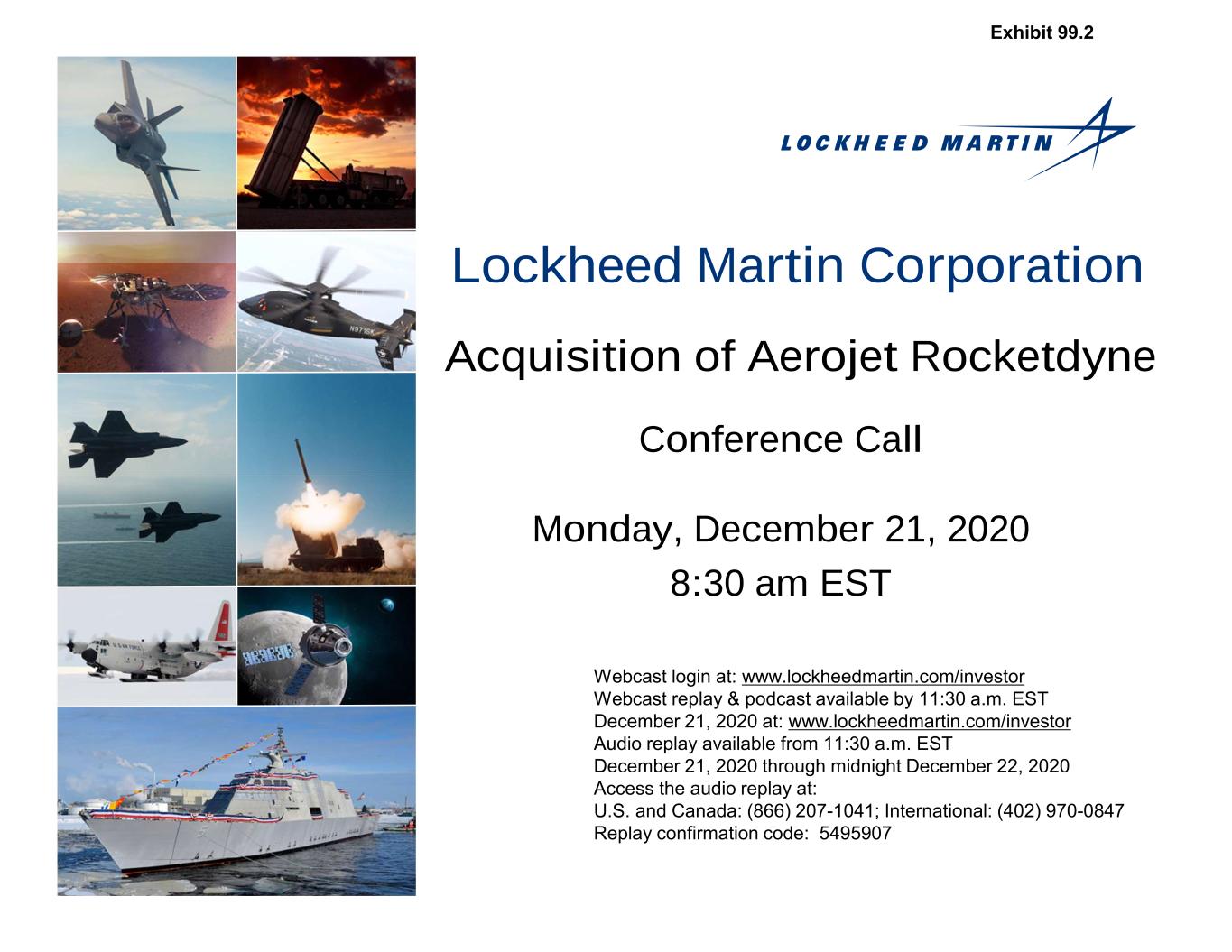 Exhibit 99.2

LOCKHEED MARTIN

Lockheed Martin Corporation

Acquisition of Aerojet Rocketdyne

Conference Call

Monday, December 21, 2020
8:30 am EST

Webcast login at: www.lockheedmartin.com/investor
Webcast replay & podcast available by 11:30 a.m. EST
December 21, 2020 at: www.lockheedmartin.com/investor
Audio replay available from 11:30 a.m. EST
December 21, 2020 through midnight December 22, 2020
Access the audio replay at:
U.S. and Canada: (866) 207-1041; International: (402) 970-0847
Replay confirmation code: 5495907

N971SK

U.S. AIR FORCE